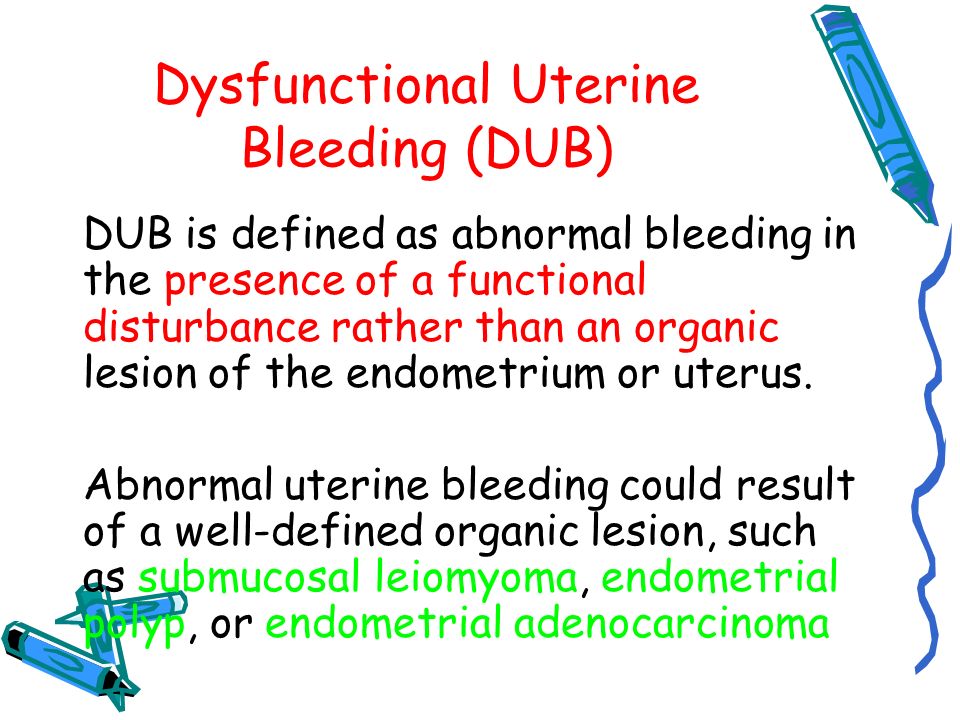 Dysfunctional Uterine Bleeding (DUB)

DUB is defined as abnormal bleeding in the presence of a functional disturbance rather than an organic lesion of the endometrium or uterus.

Abnormal uterine bleeding could result of a well-defined organic lesion, such as submucosal leiomyoma, endometrial polyp, or endometrial adenocarcinoma